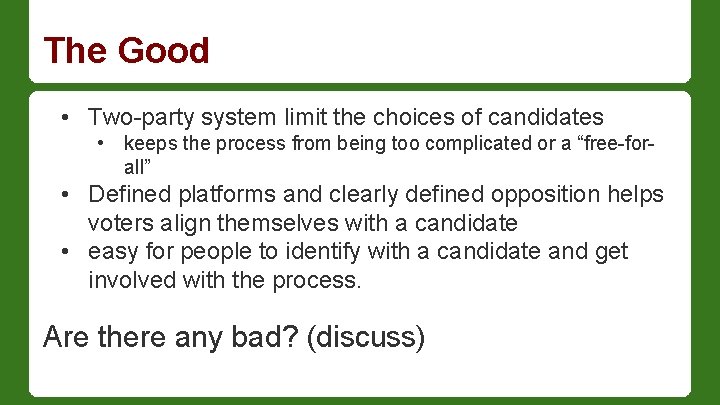 The Good

• Two-party system limit the choices of candidates
  • keeps the process from being too complicated or a “free-for-all”
• Defined platforms and clearly defined opposition helps voters align themselves with a candidate
• easy for people to identify with a candidate and get involved with the process.

Are there any bad? (discuss)